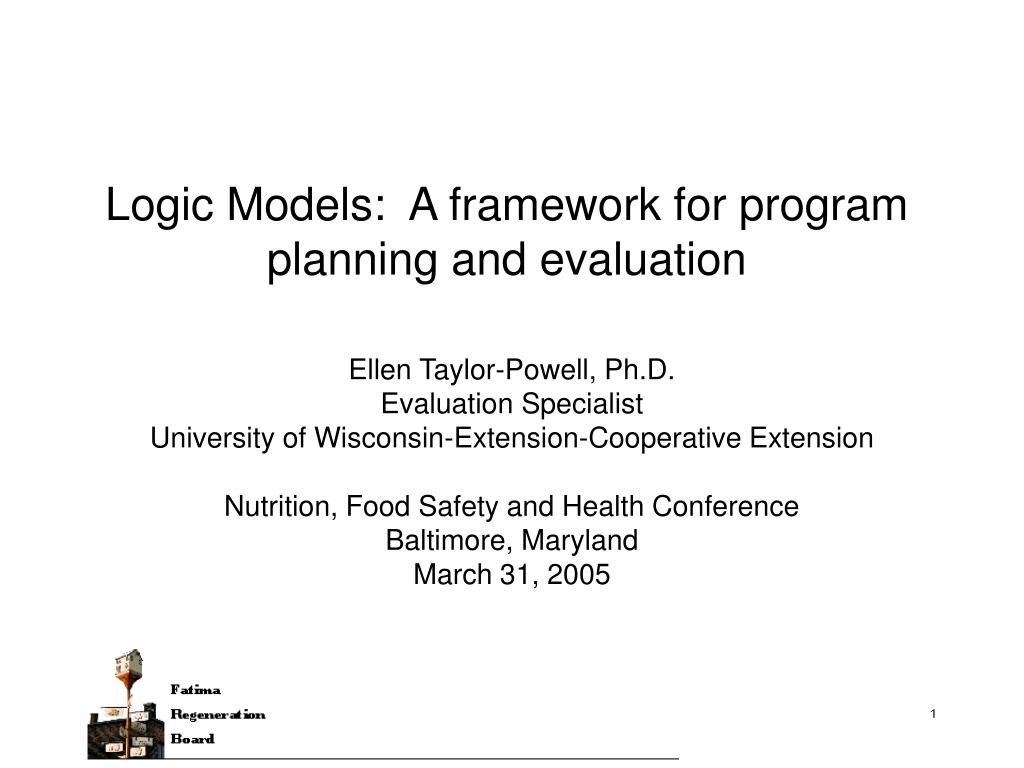 Logic Models:  A framework for program planning and evaluation

Ellen Taylor-Powell, Ph.D.
Evaluation Specialist
University of Wisconsin-Extension-Cooperative Extension

Nutrition, Food Safety and Health Conference
Baltimore, Maryland
March 31, 2005

Fatima
Regeneration
Board

1